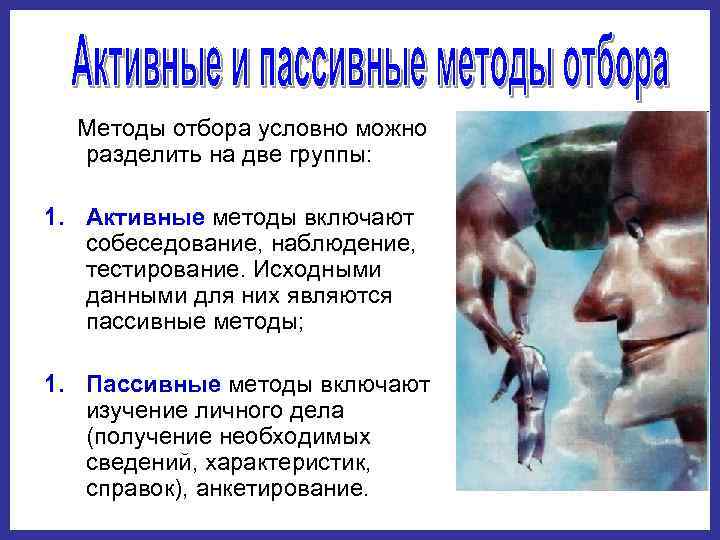 Активные и пассивные методы отбора

Методы отбора условно можно разделить на две группы:

1. Активные методы включают собеседование, наблюдение, тестирование. Исходными данными для них являются пассивные методы;

1. Пассивные методы включают изучение личного дела (получение необходимых сведений, характеристик, справок), анкетирование.